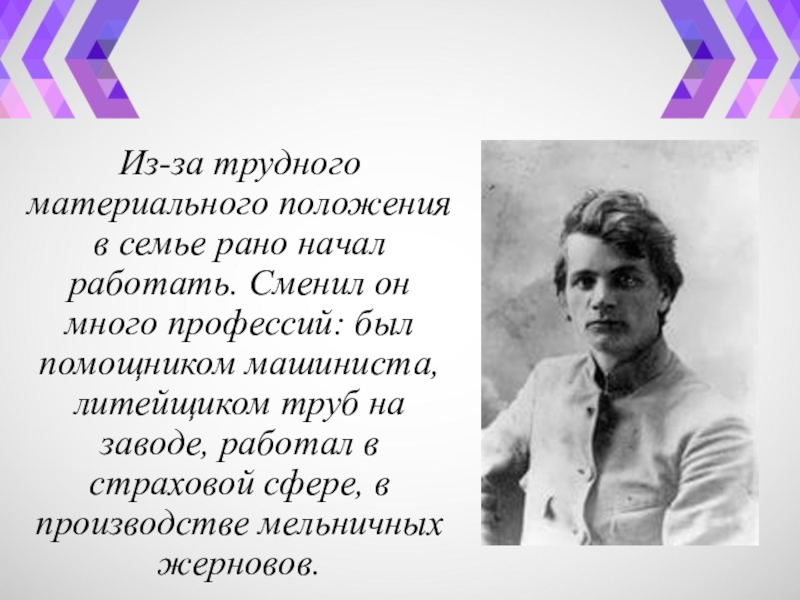 Из-за трудного материального положения в семье рано начал работать. Сменил он много профессий: был помощником машиниста, литейщиком труб на заводе, работал в страховой сфере, в производстве мельничных жерновов.